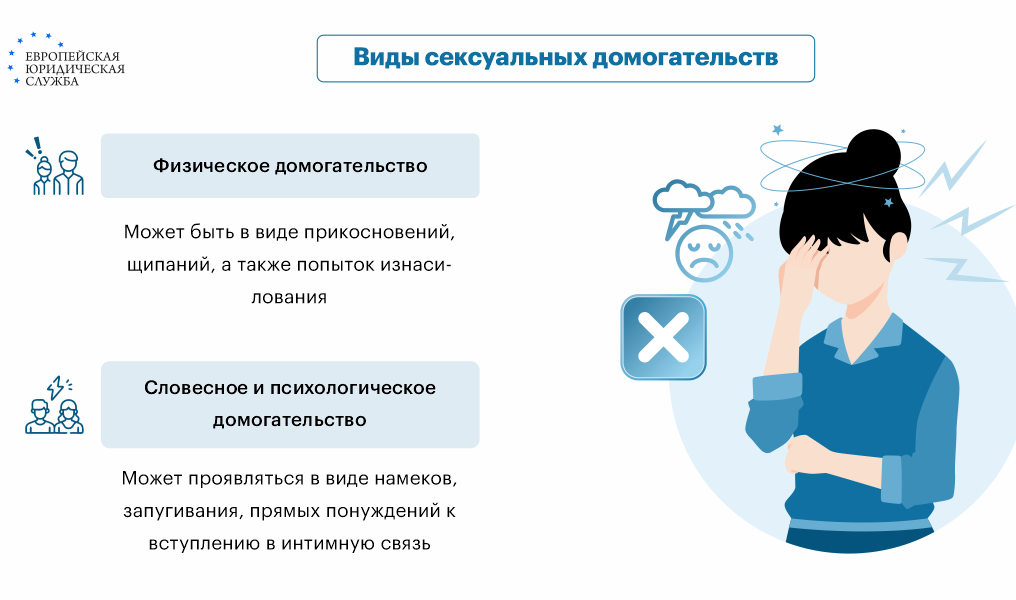 ЕВРОПЕЙСКАЯ ЮРИДИЧЕСКАЯ СЛУЖБА

Виды сексуальных домогательств

Физическое домогательство

Может быть в виде прикосновений, щипаний, а также попыток изнасилования

Словесное и психологическое домогательство

Может проявляться в виде намеков, запугивания, прямых понуждений к вступлению в интимную связь